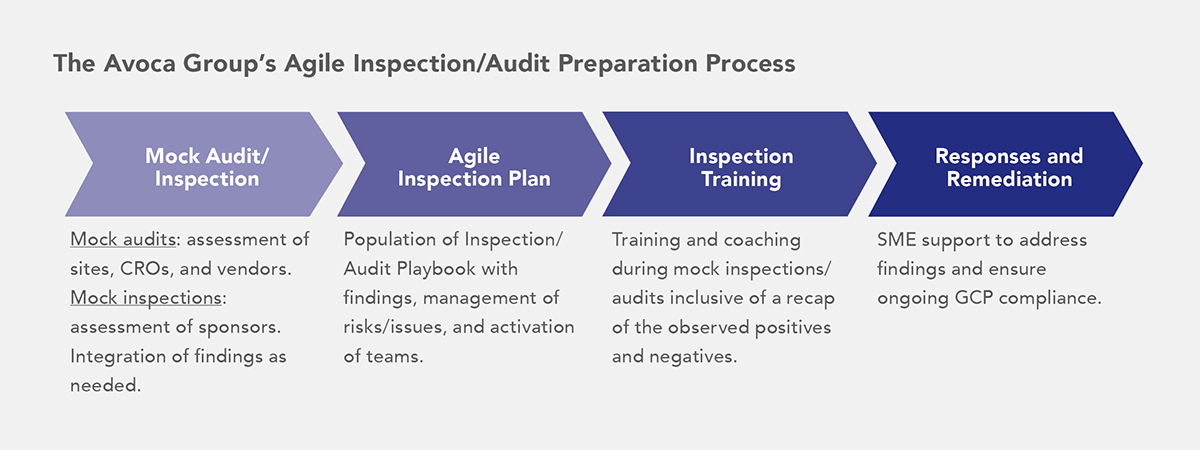 The Avoca Group's Agile Inspection/Audit Preparation Process

Mock Audit/ Inspection

Mock audits: assessment of sites, CROs, and vendors. Mock inspections: assessment of sponsors. Integration of findings as needed.

Agile Inspection Plan

Population of Inspection/ Audit Playbook with findings, management of risks/issues, and activation of teams.

Inspection Training

Training and coaching during mock inspections/ audits inclusive of a recap of the observed positives and negatives.

Responses and Remediation

SME support to address findings and ensure ongoing GCP compliance.